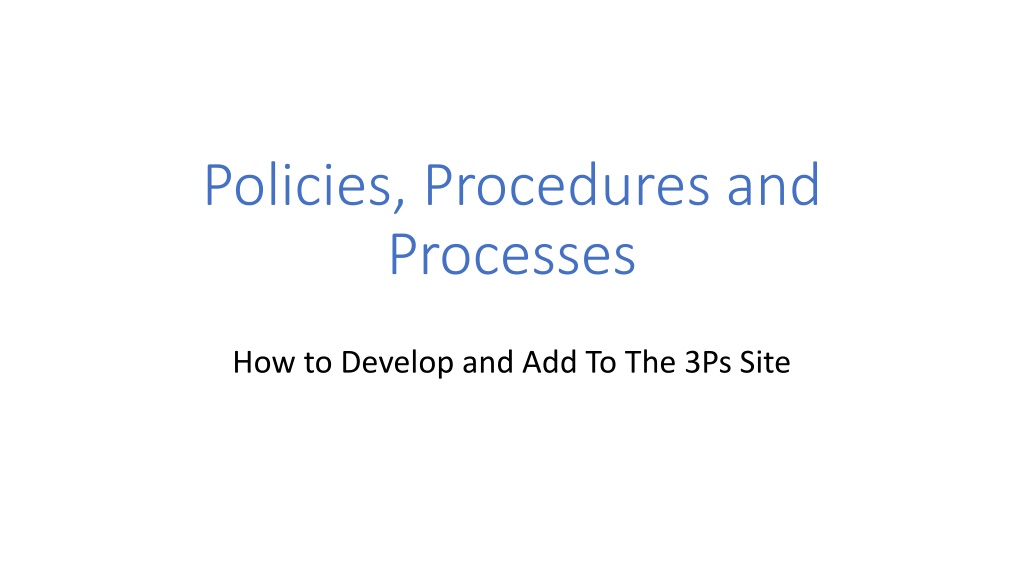 Policies, Procedures and Processes

How to Develop and Add To The 3Ps Site